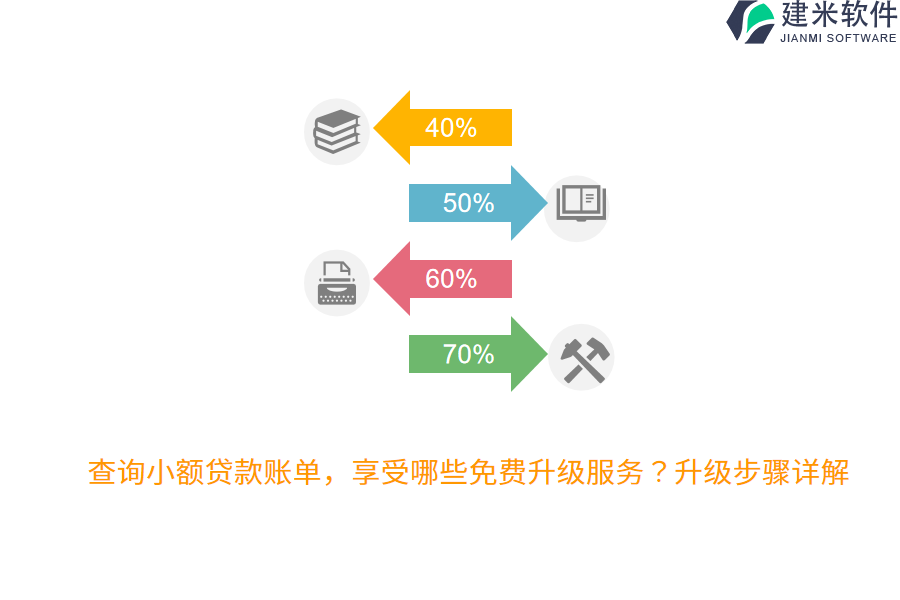 建米软件
JIANMI SOFTWARE

40%

50%

60%

70%

查询小额贷款账单，享受哪些免费升级服务？升级步骤详解